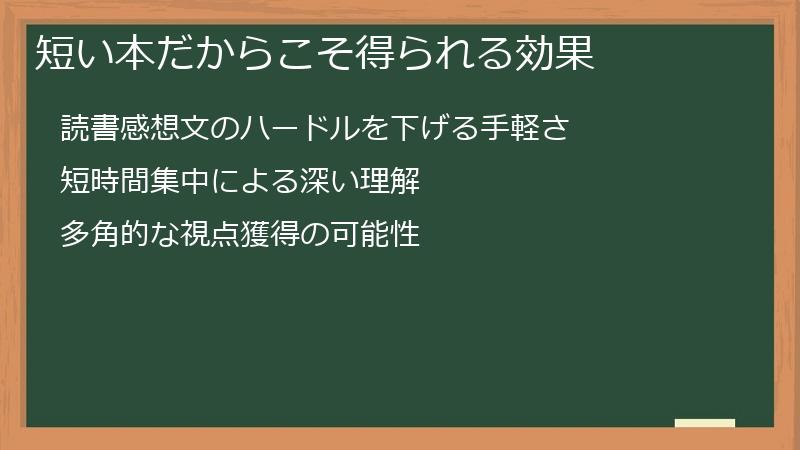 短い本だからこそ得られる効果

読書感想文のハードルを下げる手軽さ

短時間集中による深い理解

多角的な視点獲得の可能性